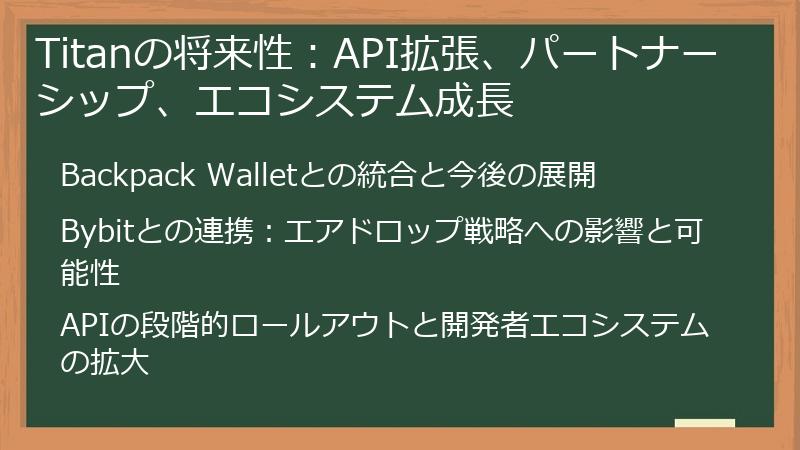 Titanの将来性：API拡張、パートナーシップ、エコシステム成長

Backpack Walletとの統合と今後の展開

Bybitとの連携：エアドロップ戦略への影響と可能性

APIの段階的ロールアウトと開発者エコシステムの拡大